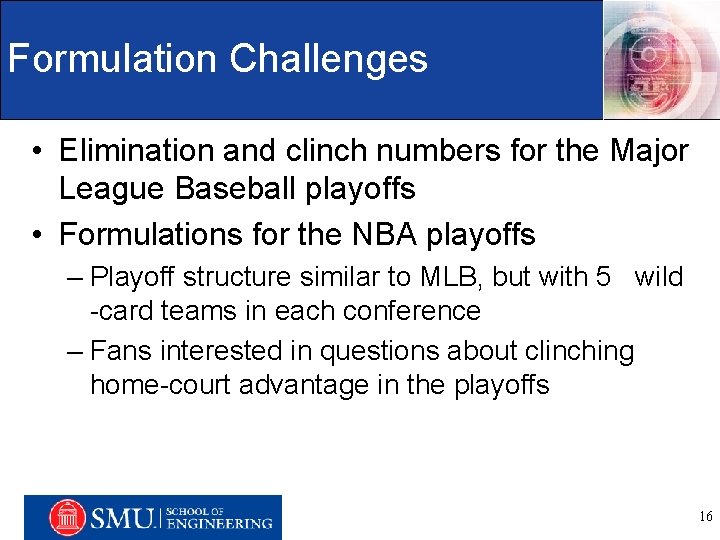 Formulation Challenges

• Elimination and clinch numbers for the Major League Baseball playoffs

• Formulations for the NBA playoffs

– Playoff structure similar to MLB, but with 5 wild -card teams in each conference

– Fans interested in questions about clinching home-court advantage in the playoffs

SMU. SCHOOL OF ENGINEERING

16